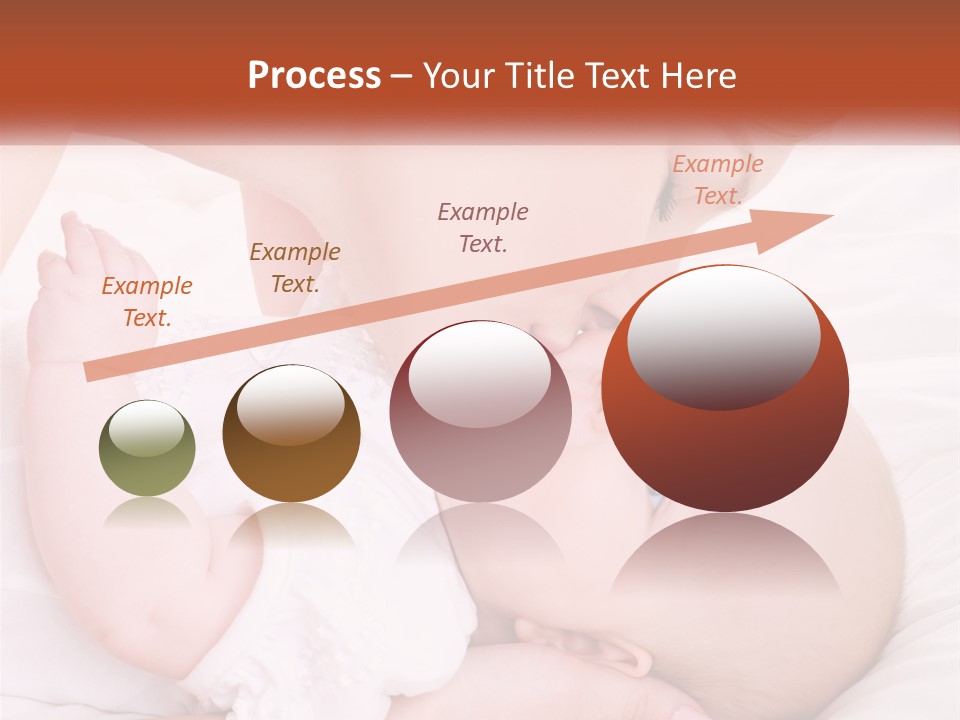 Process – Your Title Text Here

Example Text.

Example Text.

Example Text.

Example Text.